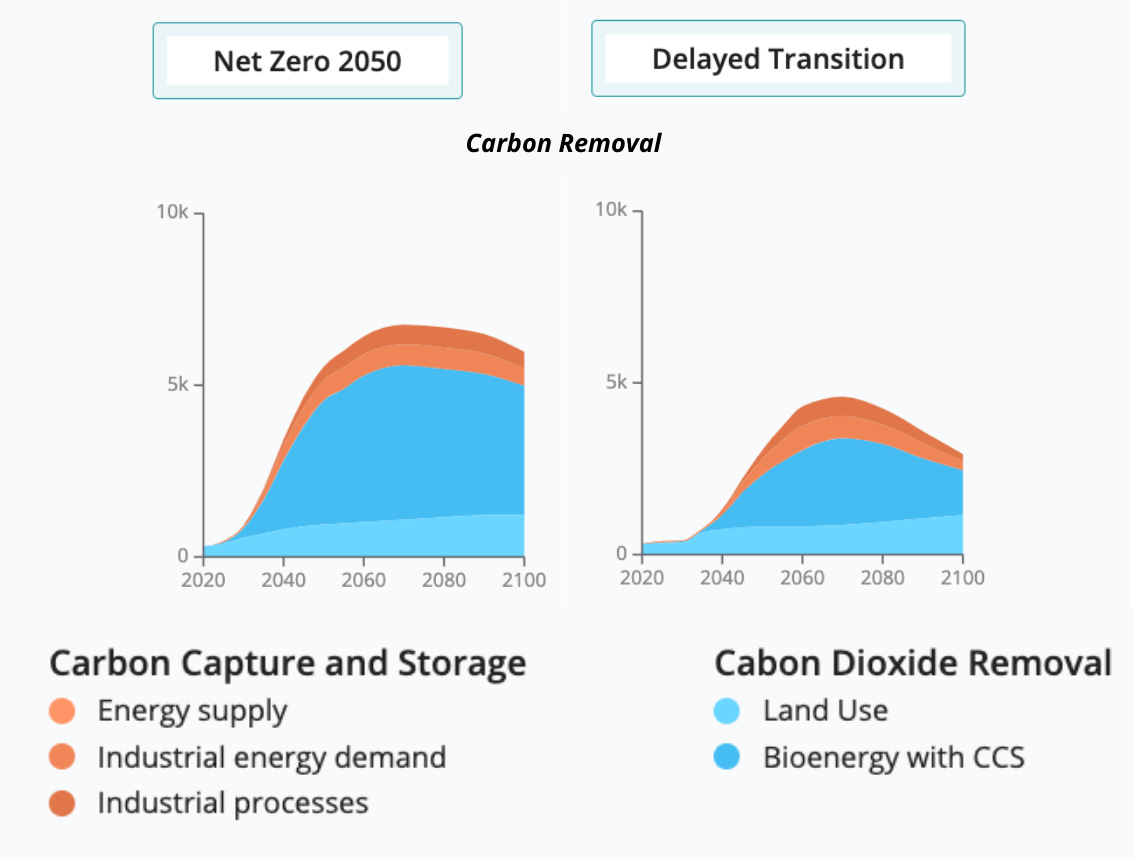 Net Zero 2050

Delayed Transition

Carbon Removal

10k
5k
0
2020 2040 2060 2080 2100

10k
5k
0
2020 2040 2060 2080 2100

Carbon Capture and Storage
Energy supply
Industrial energy demand
Industrial processes

Cabon Dioxide Removal
Land Use
Bioenergy with CCS